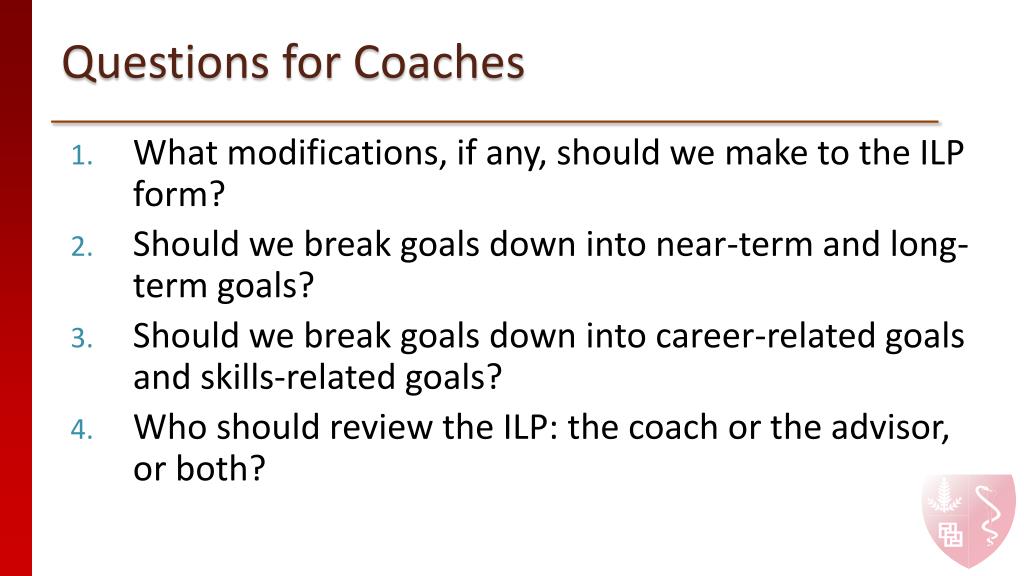 Questions for Coaches

1. What modifications, if any, should we make to the ILP form?
2. Should we break goals down into near-term and long-term goals?
3. Should we break goals down into career-related goals and skills-related goals?
4. Who should review the ILP: the coach or the advisor, or both?